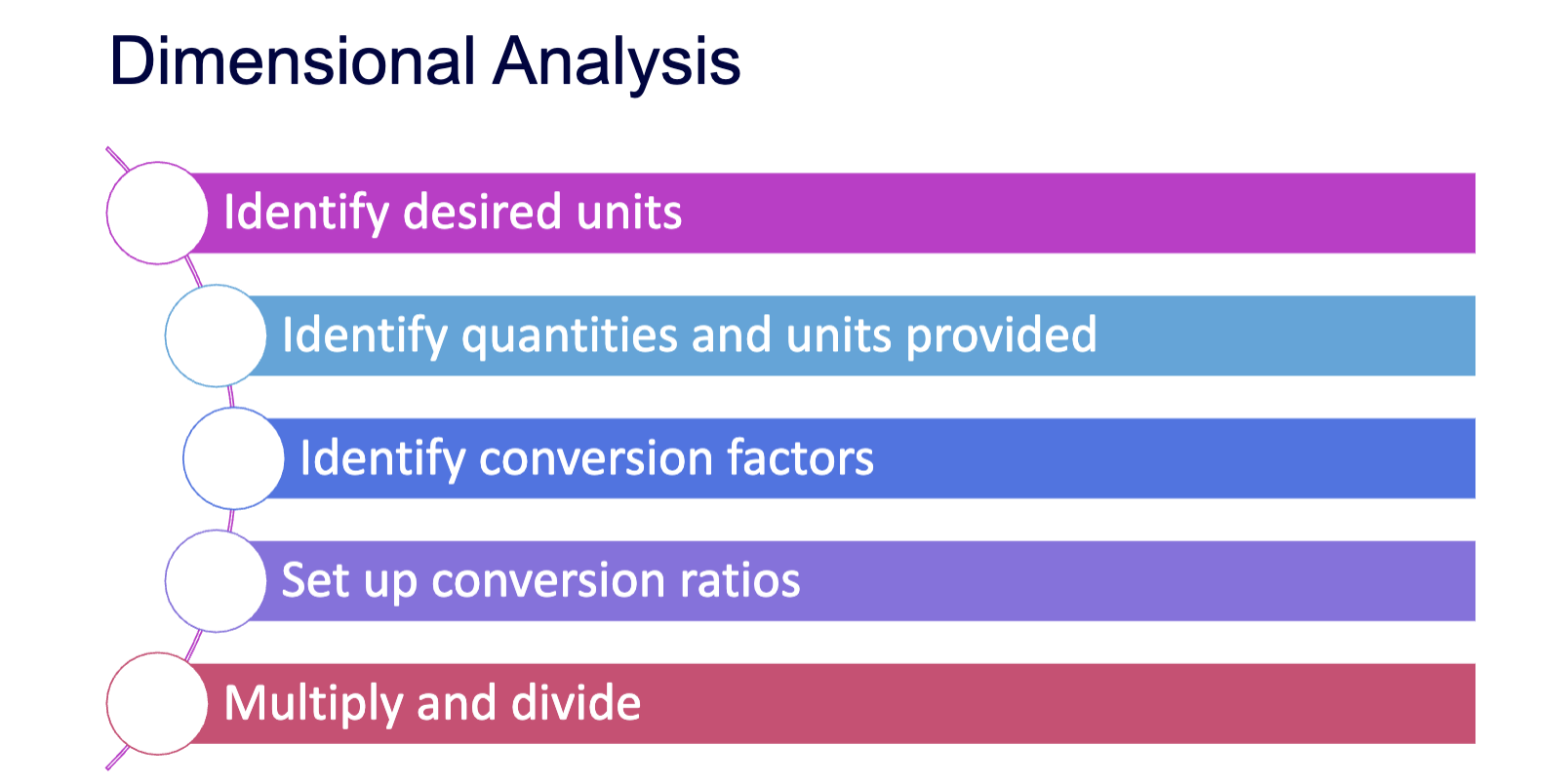 Dimensional Analysis

Identify desired units

Identify quantities and units provided

Identify conversion factors

Set up conversion ratios

Multiply and divide